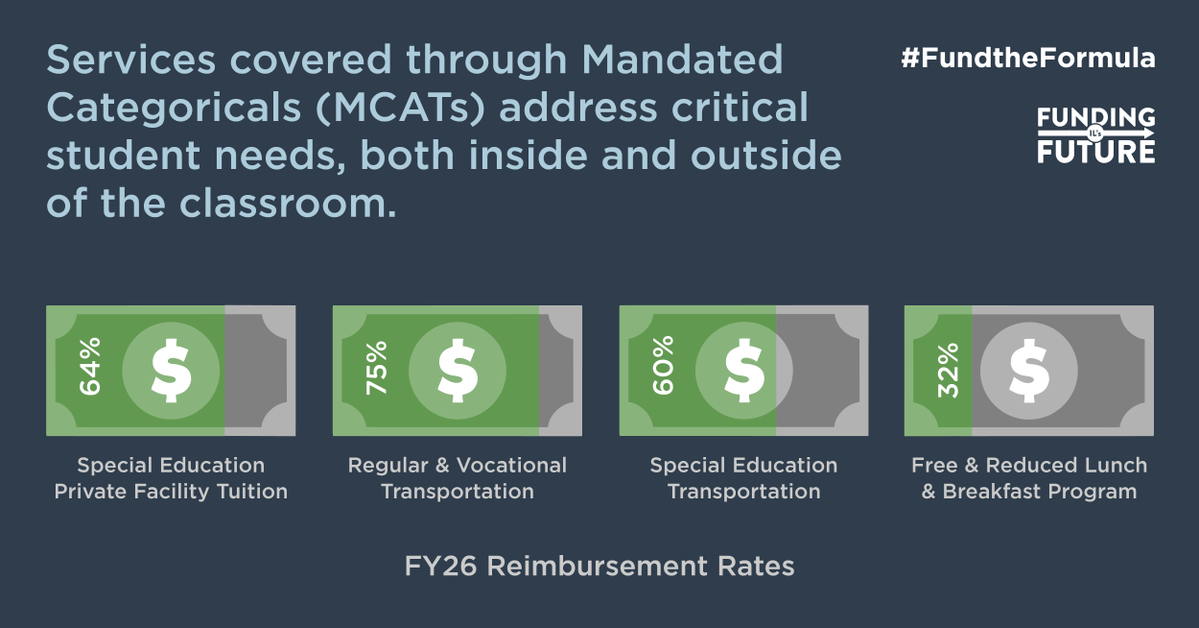 Services covered through Mandated Categoricals (MCATs) address critical student needs, both inside and outside of the classroom.

#FundtheFormula

FUNDING IL's FUTURE

64%
$
Special Education Private Facility Tuition

75%
$
Regular & Vocational Transportation

60%
$
Special Education Transportation

32%
$
Free & Reduced Lunch & Breakfast Program

FY26 Reimbursement Rates